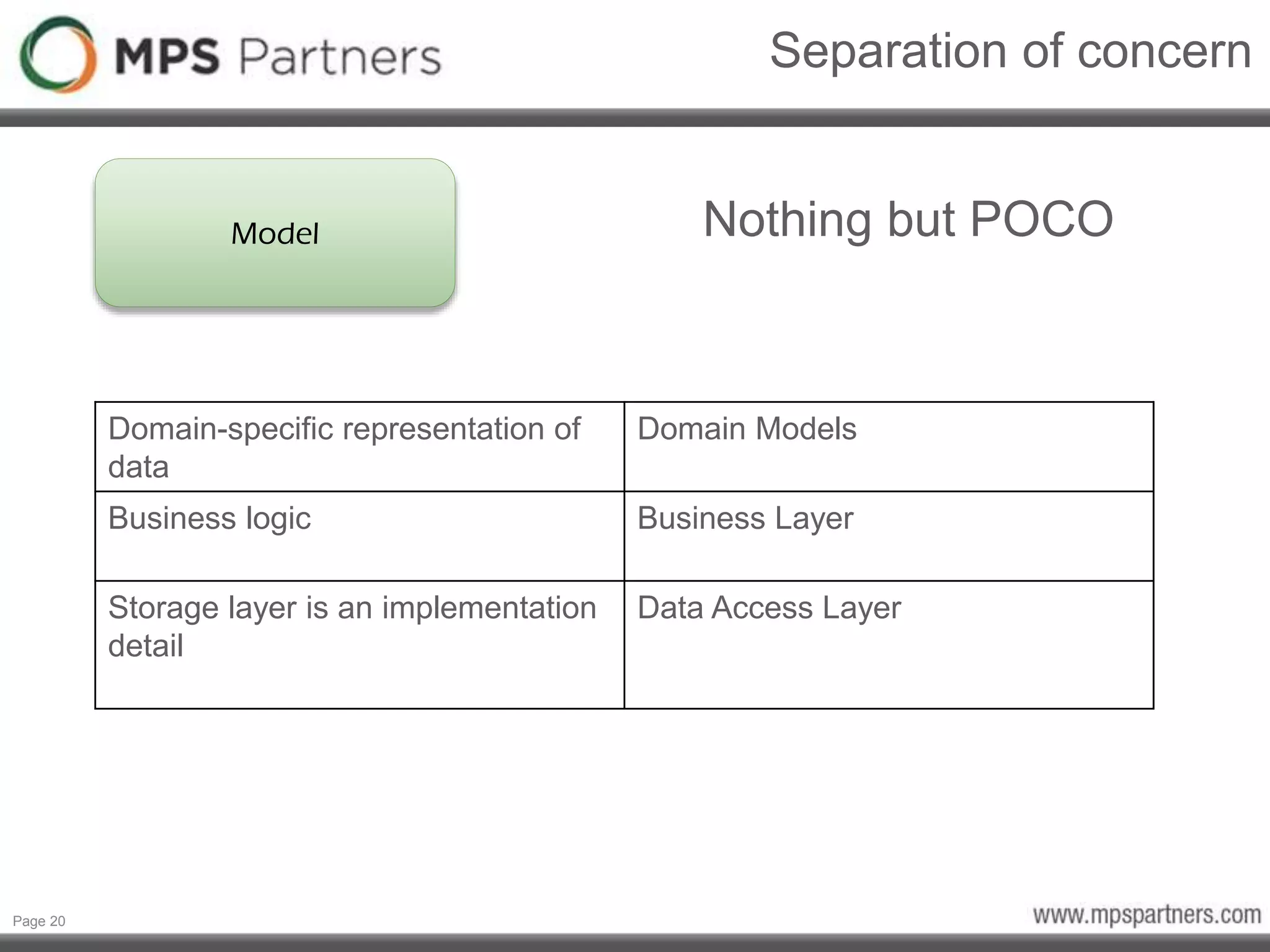 MPS Partners

Separation of concern

Model

Nothing but POCO

| Domain-specific representation of data | Domain Models |
|---|---|
| Business logic | Business Layer |
| Storage layer is an implementation detail | Data Access Layer |

Page 20

www.mpspartners.com